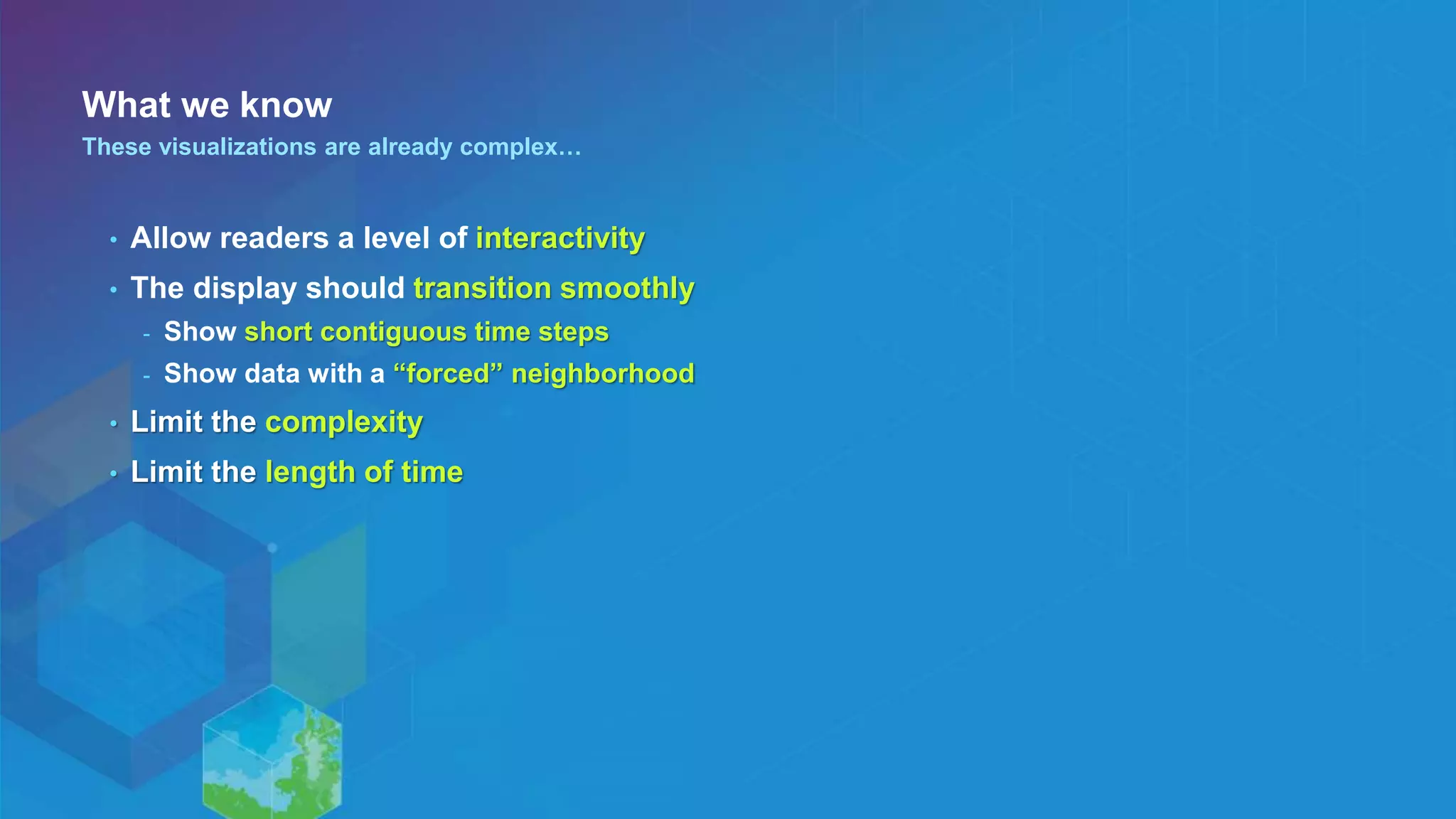 What we know
These visualizations are already complex…

• Allow readers a level of interactivity
• The display should transition smoothly
  - Show short contiguous time steps
  - Show data with a “forced” neighborhood
• Limit the complexity
• Limit the length of time